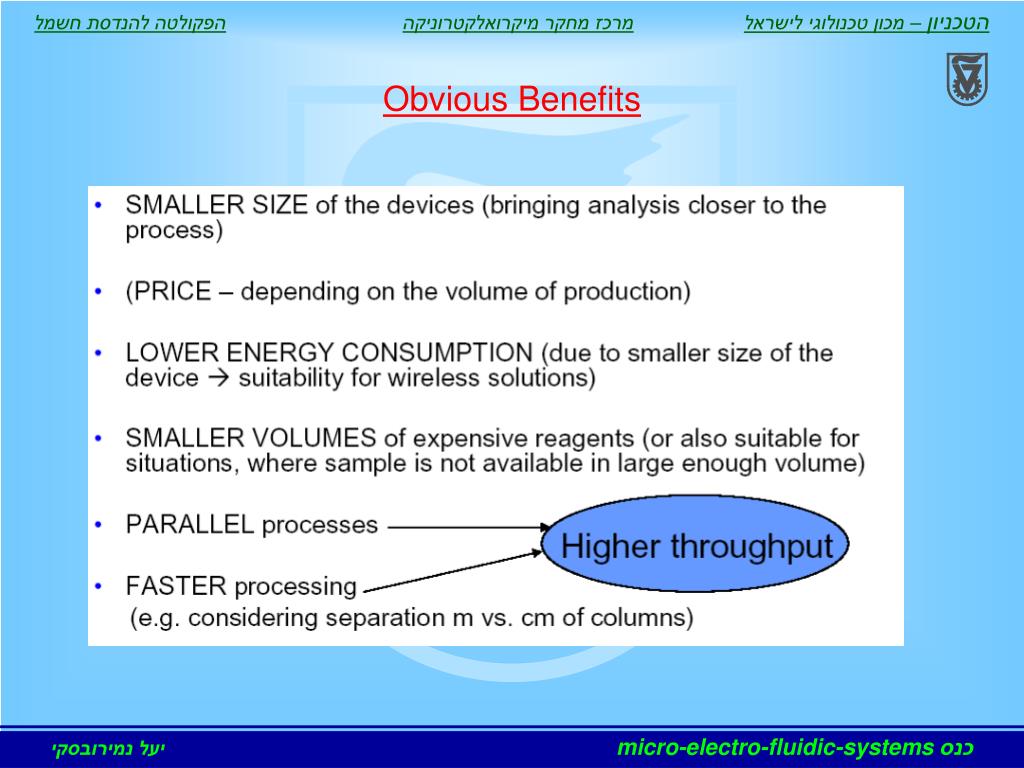 הטכניון – מכון טכנולוגי לישראל    מרכז מחקר מיקרואלקטרוניקה    הפקולטה להנדסת חשמל

Obvious Benefits

• SMALLER SIZE of the devices (bringing analysis closer to the process)

• (PRICE – depending on the volume of production)

• LOWER ENERGY CONSUMPTION (due to smaller size of the device → suitability for wireless solutions)

• SMALLER VOLUMES of expensive reagents (or also suitable for situations, where sample is not available in large enough volume)

• PARALLEL processes

• FASTER processing (e.g. considering separation m vs. cm of columns)

Higher throughput

כנס micro-electro-fluidic-systems    יעל נמירובסקי